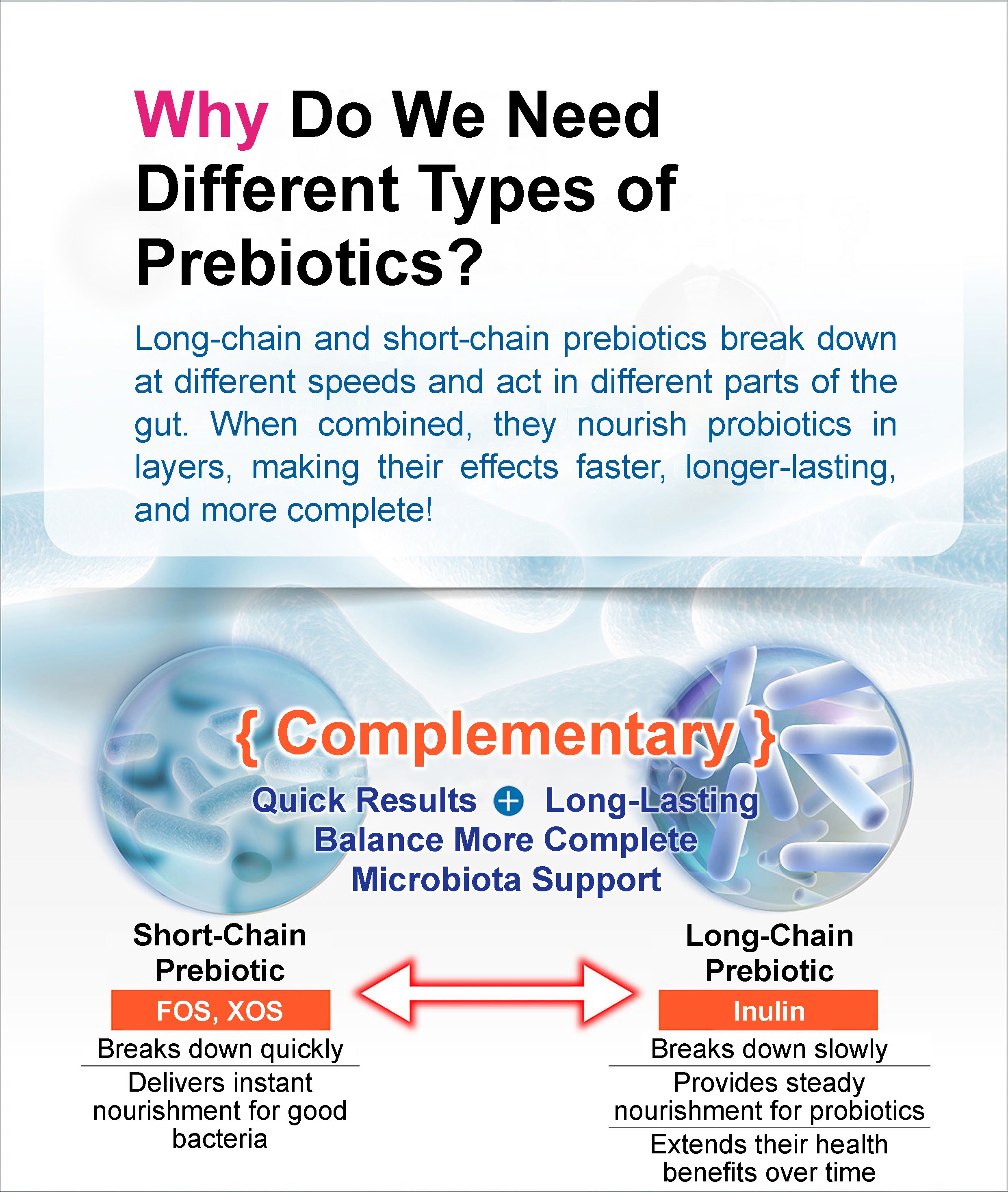 Why Do We Need Different Types of Prebiotics?

Long-chain and short-chain prebiotics break down at different speeds and act in different parts of the gut. When combined, they nourish probiotics in layers, making their effects faster, longer-lasting, and more complete!

{ Complementary }

Quick Results + Long-Lasting
Balance More Complete
Microbiota Support

Short-Chain Prebiotic

FOS, XOS

Breaks down quickly

Delivers instant nourishment for good bacteria

Long-Chain Prebiotic

Inulin

Breaks down slowly

Provides steady nourishment for probiotics

Extends their health benefits over time